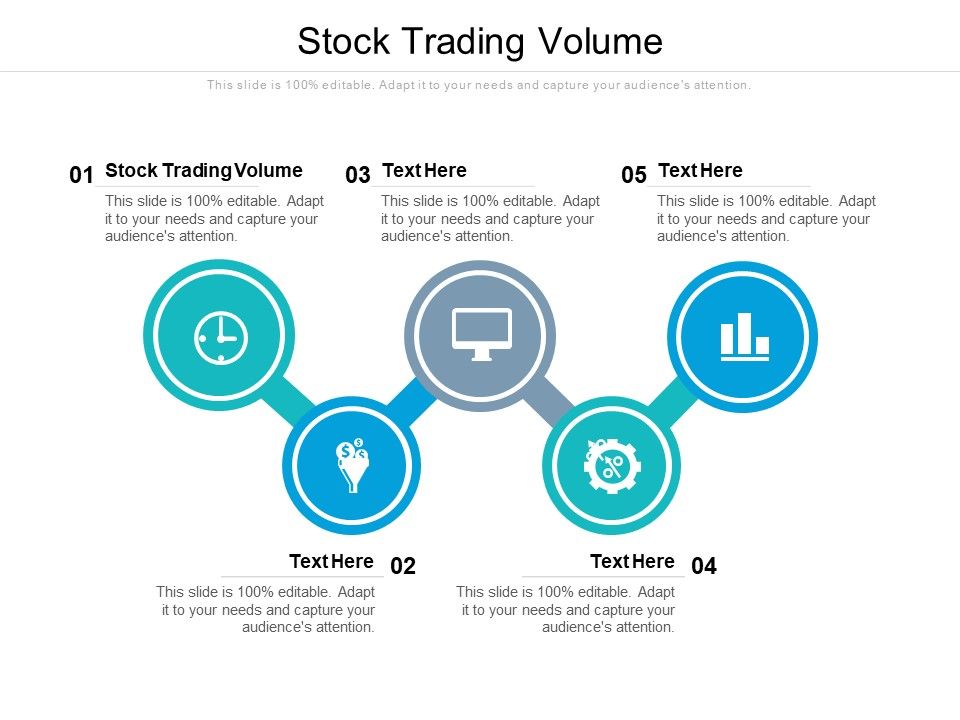 Stock Trading Volume

This slide is 100% editable. Adapt it to your needs and capture your audience's attention.

01 Stock Trading Volume
This slide is 100% editable. Adapt it to your needs and capture your audience's attention.

03 Text Here
This slide is 100% editable. Adapt it to your needs and capture your audience's attention.

05 Text Here
This slide is 100% editable. Adapt it to your needs and capture your audience's attention.

Text Here 02
This slide is 100% editable. Adapt it to your needs and capture your audience's attention.

Text Here 04
This slide is 100% editable. Adapt it to your needs and capture your audience's attention.